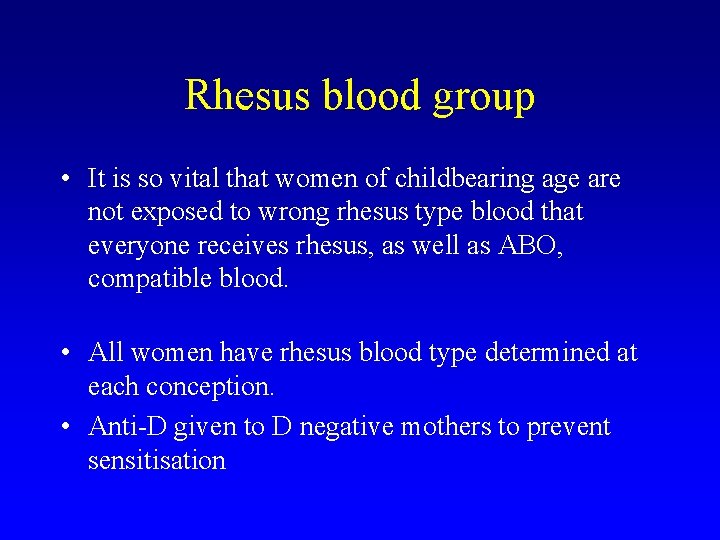 Rhesus blood group

• It is so vital that women of childbearing age are not exposed to wrong rhesus type blood that everyone receives rhesus, as well as ABO, compatible blood.

• All women have rhesus blood type determined at each conception.

• Anti-D given to D negative mothers to prevent sensitisation